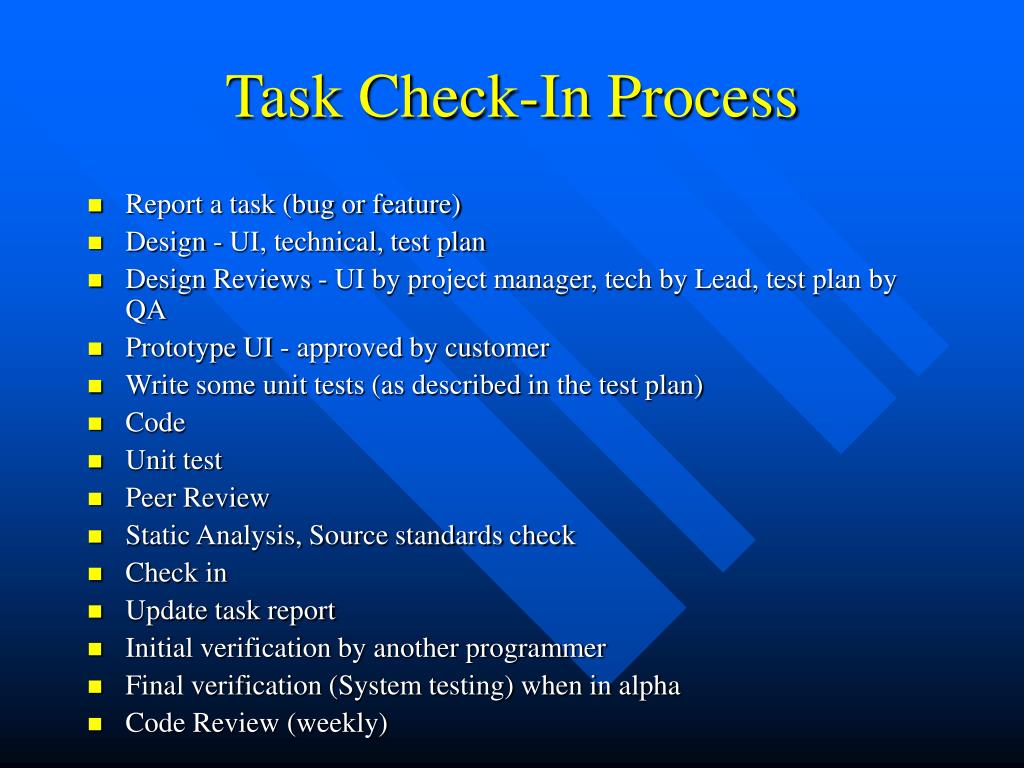 Task Check-In Process

- Report a task (bug or feature)
- Design - UI, technical, test plan
- Design Reviews - UI by project manager, tech by Lead, test plan by QA
- Prototype UI - approved by customer
- Write some unit tests (as described in the test plan)
- Code
- Unit test
- Peer Review
- Static Analysis, Source standards check
- Check in
- Update task report
- Initial verification by another programmer
- Final verification (System testing) when in alpha
- Code Review (weekly)